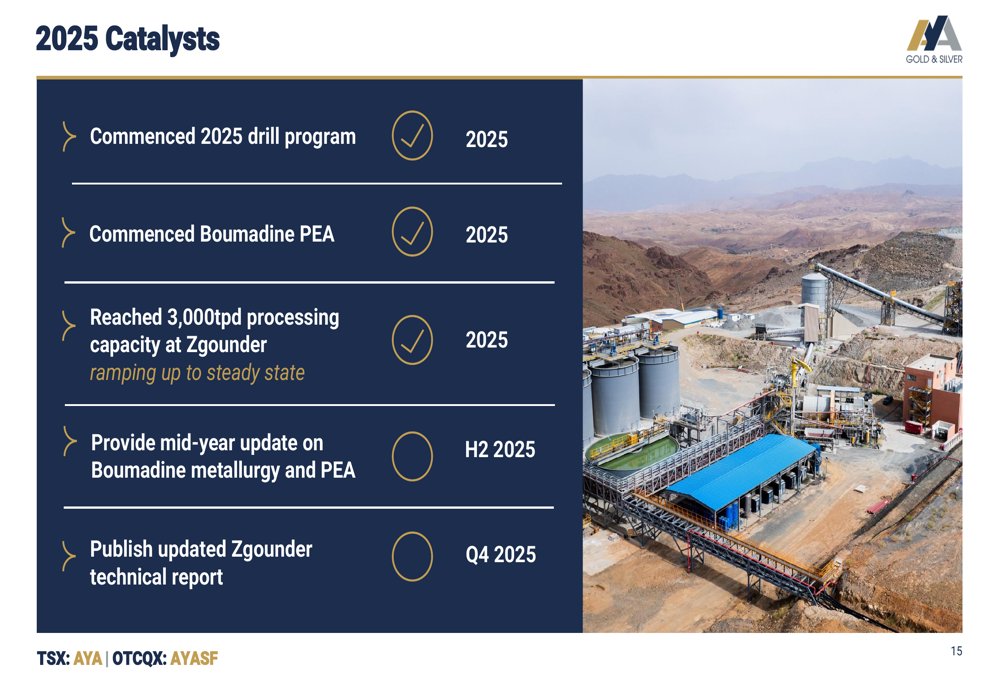 2025 Catalysts

AYA
GOLD & SILVER

Commenced 2025 drill program 2025

Commenced Boumadine PEA 2025

Reached 3,000tpd processing capacity at Zgounder
ramping up to steady state
2025

Provide mid-year update on Boumadine metallurgy and PEA H2 2025

Publish updated Zgounder technical report Q4 2025

TSX: AYA | OTCQX: AYASF

15